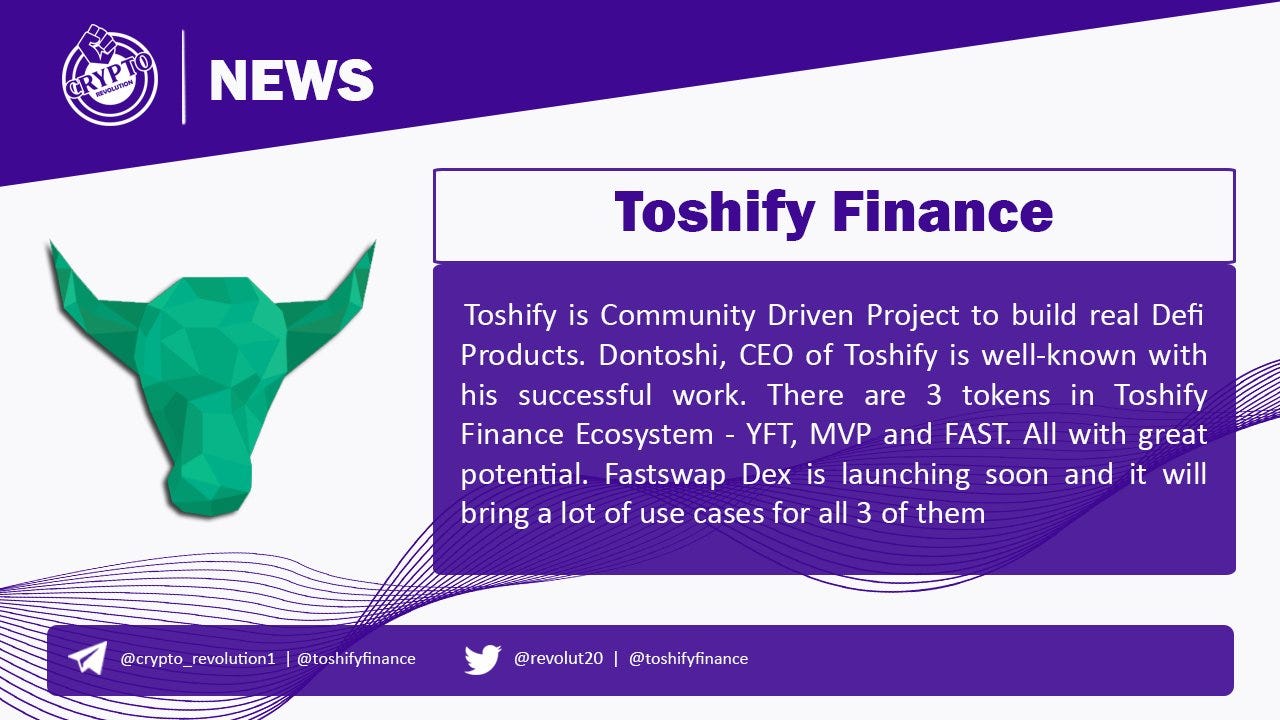 CRYPTO
REVOLUTION

NEWS

Toshify Finance

Toshify is Community Driven Project to build real Defi Products. Dontoshi, CEO of Toshify is well-known with his successful work. There are 3 tokens in Toshify Finance Ecosystem - YFT, MVP and FAST. All with great potential. Fastswap Dex is launching soon and it will bring a lot of use cases for all 3 of them

@crypto_revolution1 | @toshifyfinance

@revolut20 | @toshifyfinance